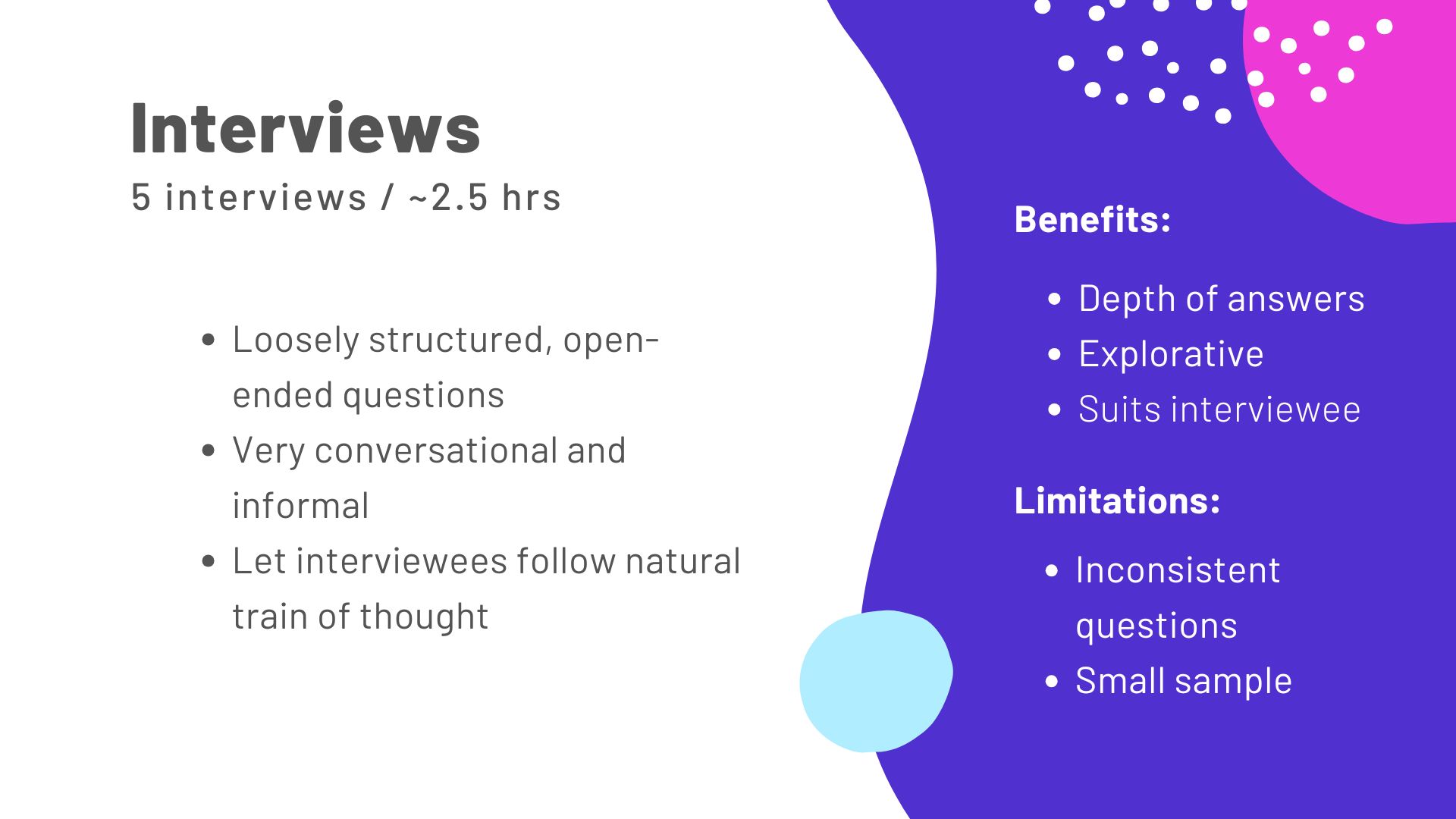 Interviews

5 interviews / ~2.5 hrs

- Loosely structured, open-ended questions
- Very conversational and informal
- Let interviewees follow natural train of thought

Benefits:

- Depth of answers
- Explorative
- Suits interviewee

Limitations:

- Inconsistent questions
- Small sample